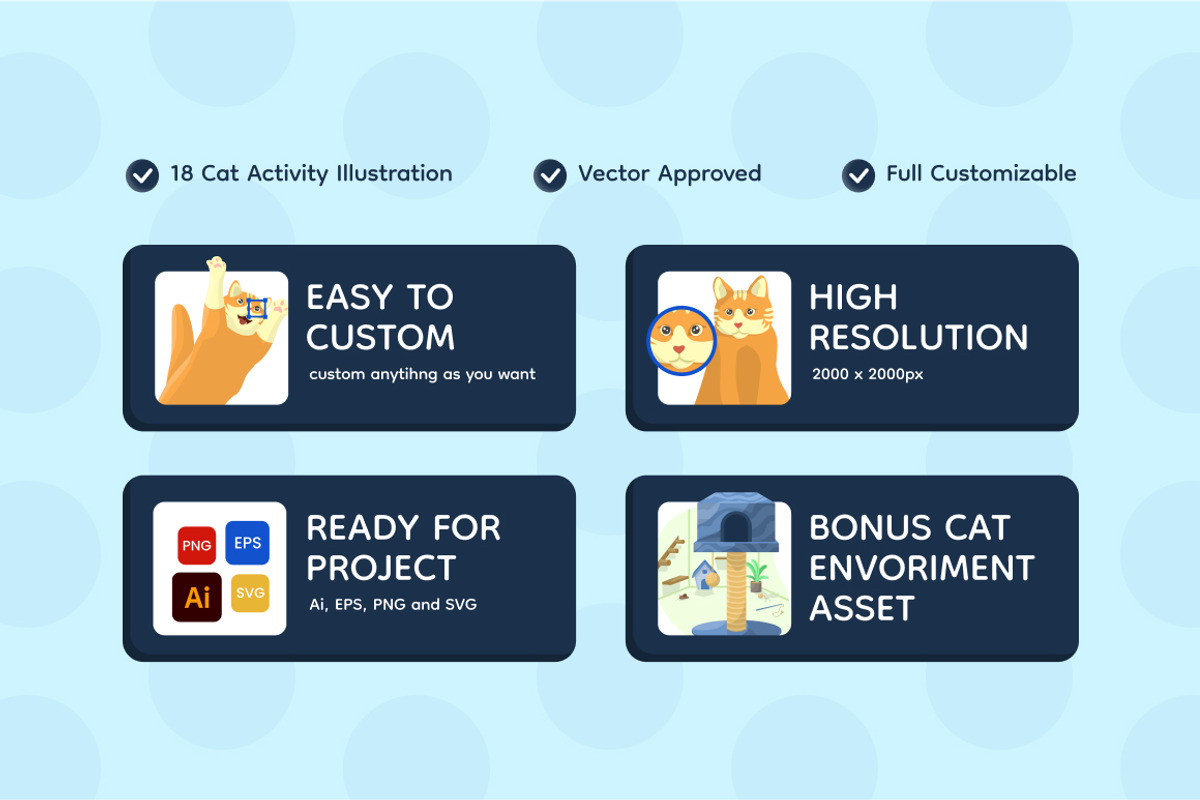 18 Cat Activity Illustration

Vector Approved

Full Customizable

EASY TO CUSTOM

custom anytihng as you want

HIGH RESOLUTION

2000 x 2000px

PNG

EPS

Ai

SVG

READY FOR PROJECT

Ai, EPS, PNG and SVG

BONUS CAT ENVORIMENT ASSET